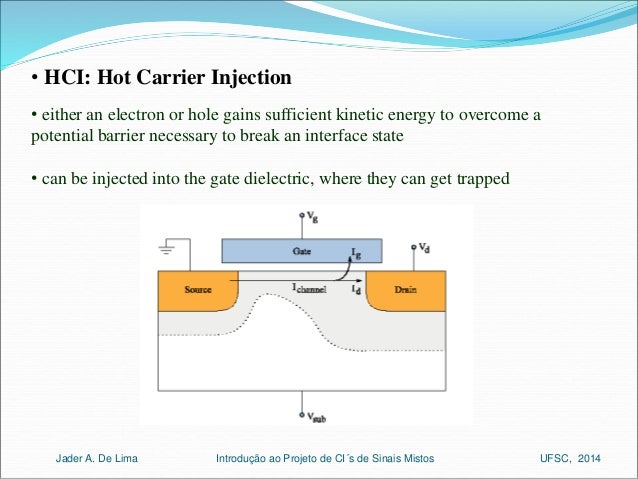 • HCI: Hot Carrier Injection

• either an electron or hole gains sufficient kinetic energy to overcome a potential barrier necessary to break an interface state

• can be injected into the gate dielectric, where they can get trapped

$V_g$

Gate

$I_g$

$V_d$

Source

$I_{channel}$

$I_d$

Drain

$V_{sub}$

Jader A. De Lima

Introdução ao Projeto de CI´s de Sinais Mistos

UFSC, 2014